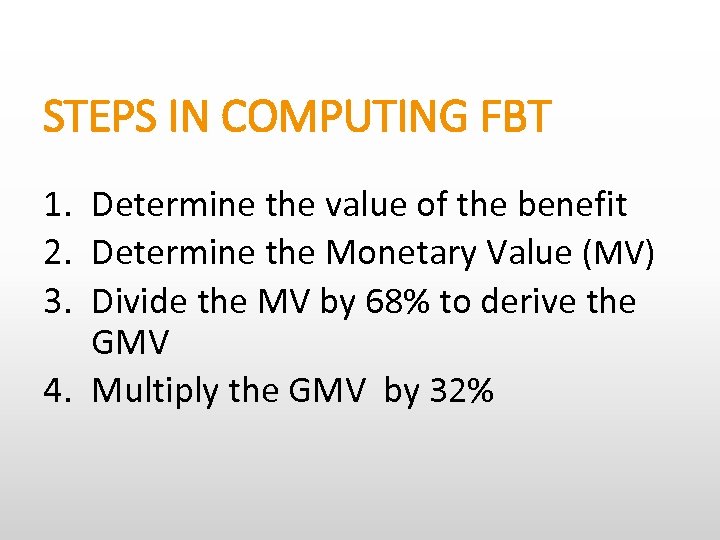 STEPS IN COMPUTING FBT

1. Determine the value of the benefit
2. Determine the Monetary Value (MV)
3. Divide the MV by 68% to derive the GMV
4. Multiply the GMV by 32%